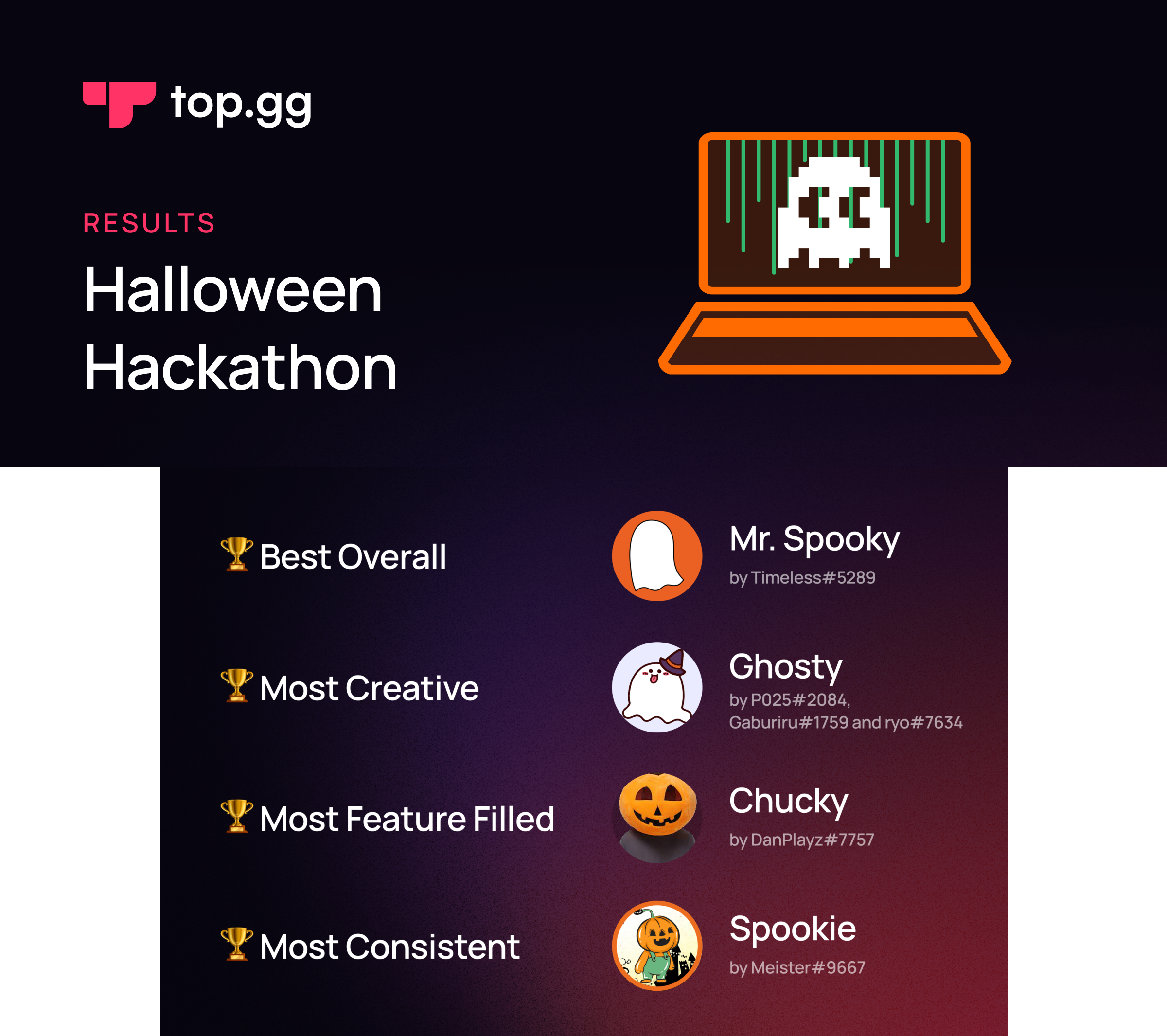 top.gg

RESULTS

Halloween Hackathon

🏆 Best Overall

Mr. Spooky
by Timeless#5289

🏆 Most Creative

Ghosty
by P025#2084, Gaburiru#1759 and ryo#7634

🏆 Most Feature Filled

Chucky
by DanPlayz#7757

🏆 Most Consistent

Spookie
by Meister#9667